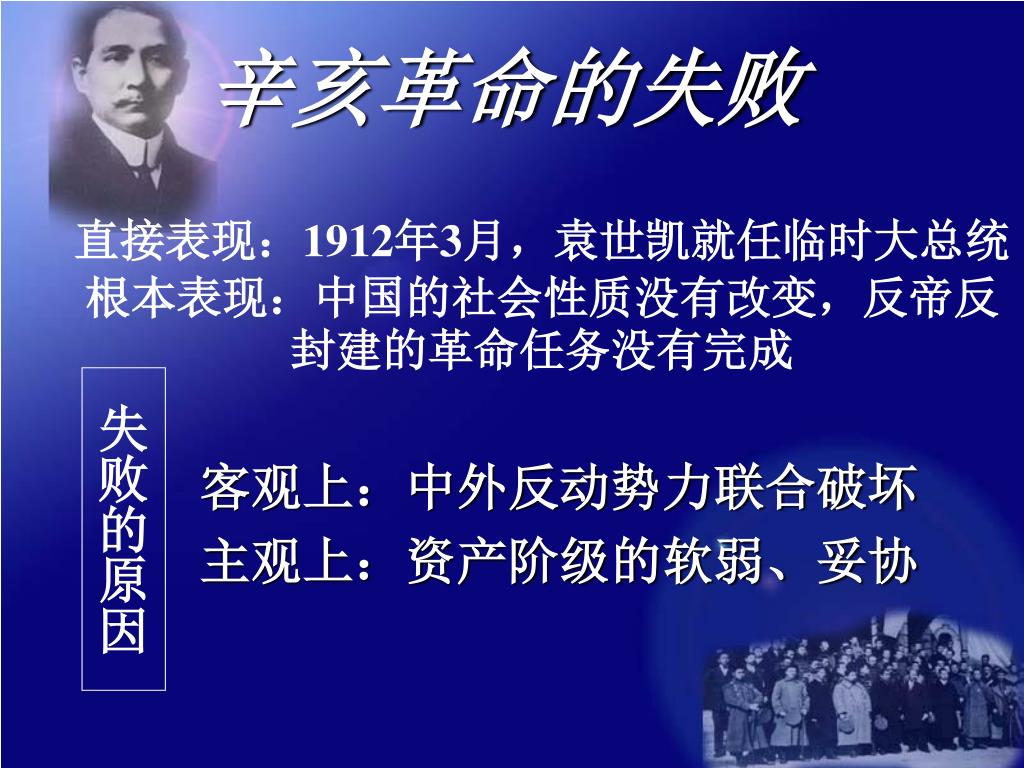 辛亥革命的失败

直接表现：1912年3月，袁世凯就任临时大总统
根本表现：中国的社会性质没有改变，反帝反封建的革命任务没有完成

失败的原因

客观上：中外反动势力联合破坏
主观上：资产阶级的软弱、妥协